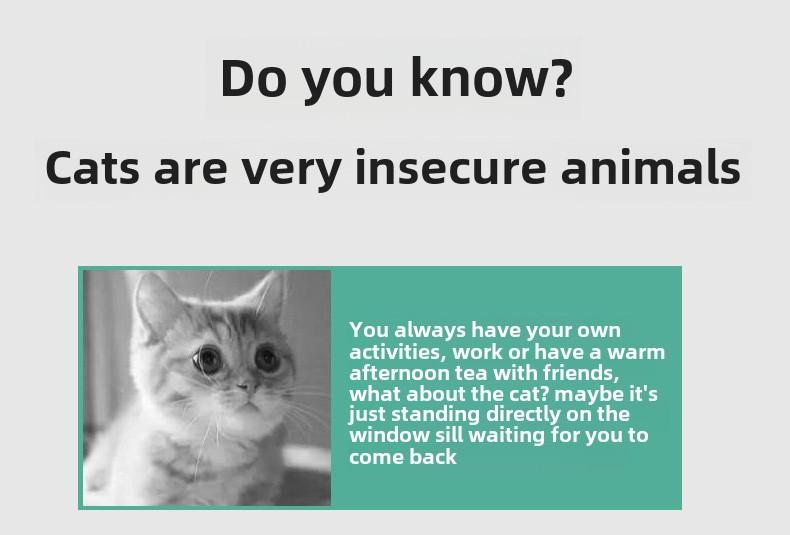 Do you know?

Cats are very insecure animals

You always have your own activities, work or have a warm afternoon tea with friends, what about the cat? maybe it's just standing directly on the window sill waiting for you to come back